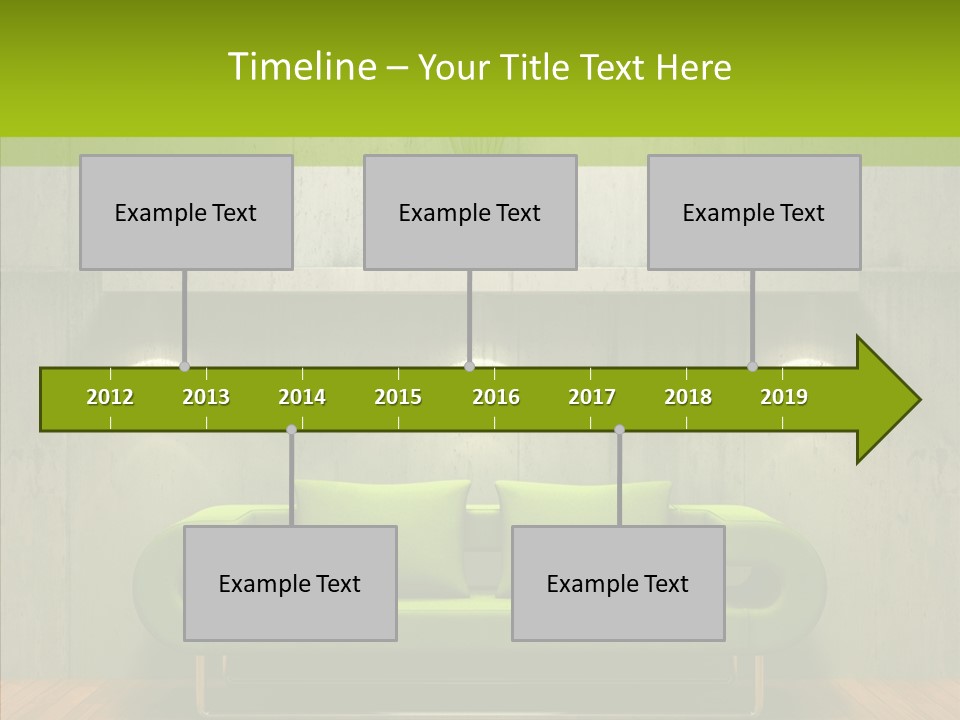 Timeline – Your Title Text Here

Example Text

Example Text

Example Text

2012 2013 2014 2015 2016 2017 2018 2019

Example Text

Example Text